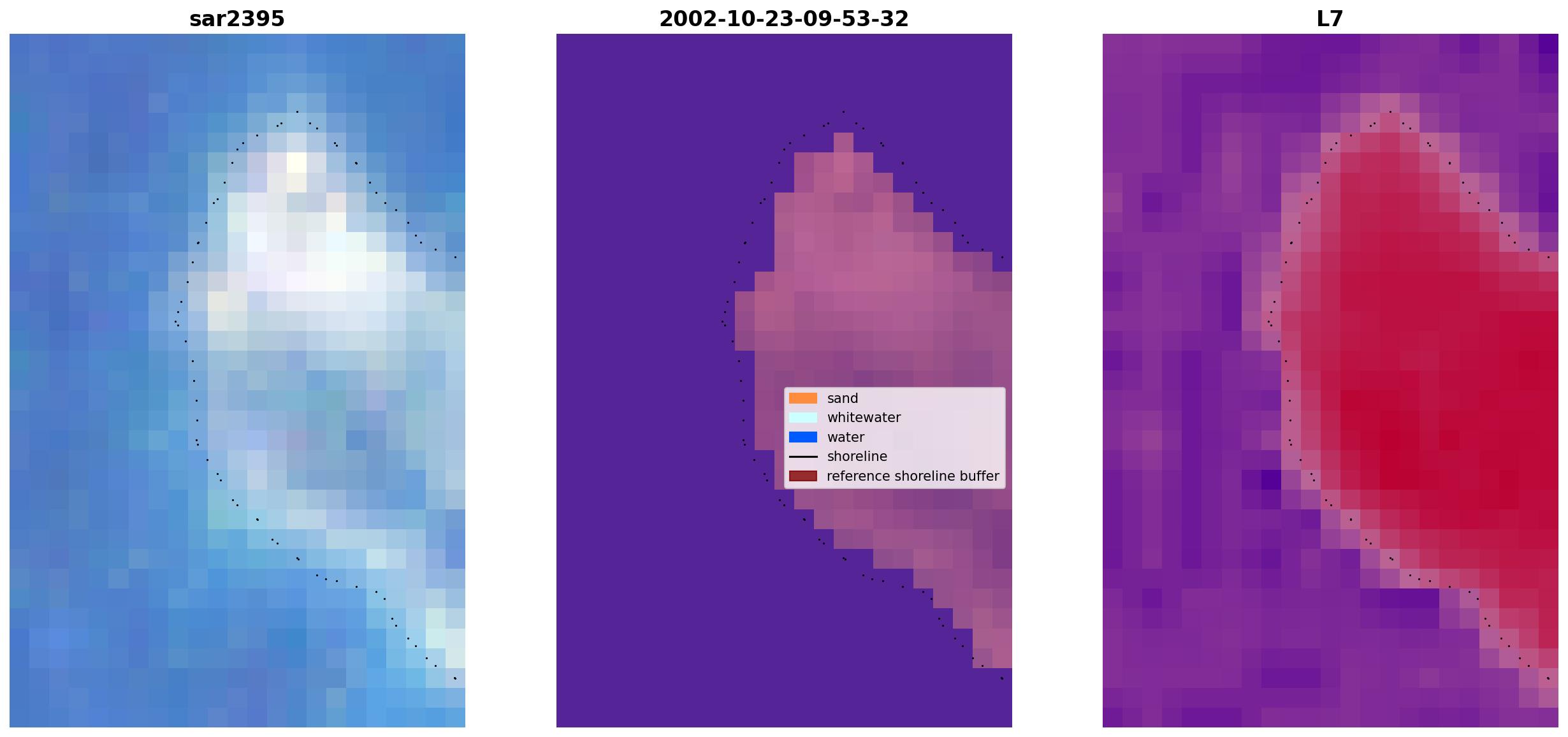 sar2395

2002-10-23-09-53-32

L7

sand
whitewater
water
shoreline
reference shoreline buffer